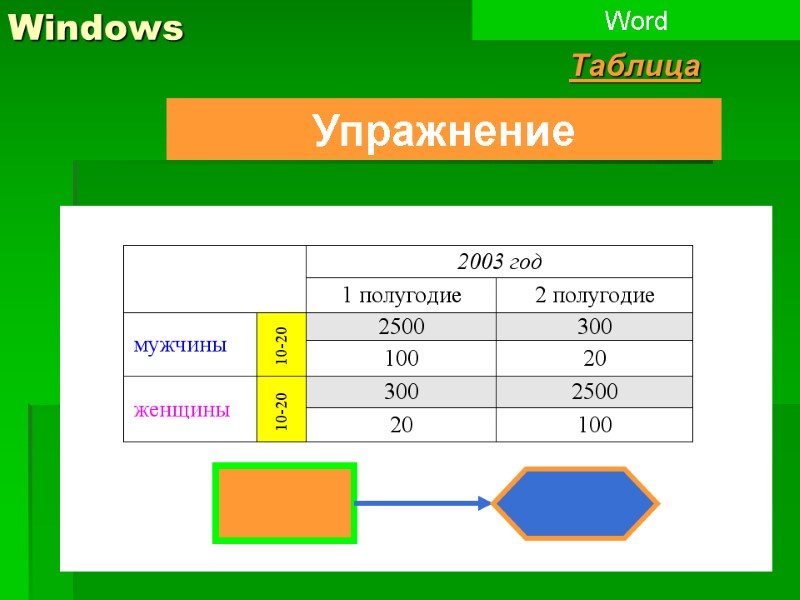 Windows

Word

Таблица

Упражнение

| | | 2003 год | |
|---|---|---|---|
| | | 1 полугодие | 2 полугодие |
| мужчины | 10-20 | 2500 | 300 |
| | | 100 | 20 |
| женщины | 10-20 | 300 | 2500 |
| | | 20 | 100 |